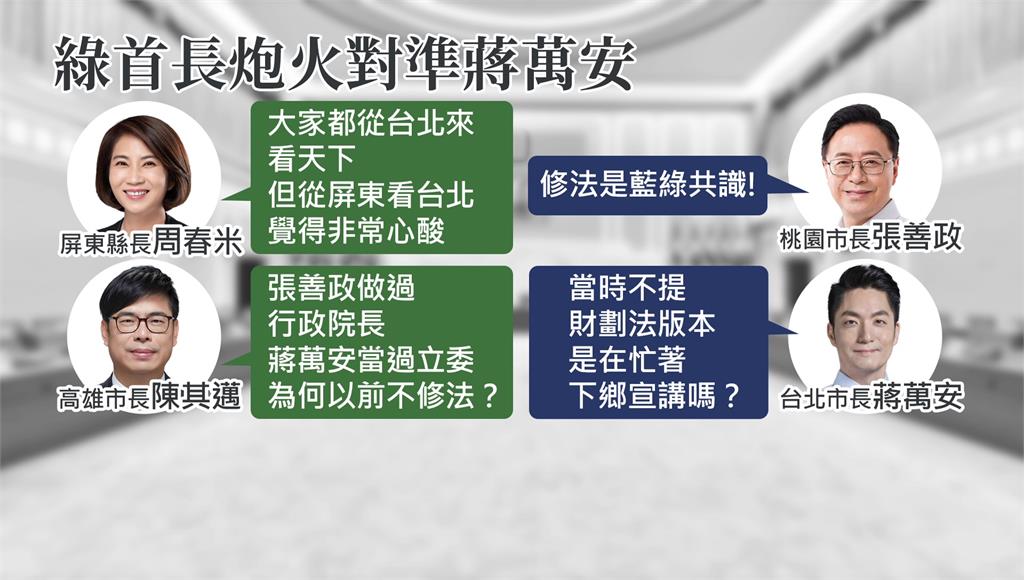 綠首長炮火對準蔣萬安

屏東縣長周春米

大家都從台北來
看天下
但從屏東看台北
覺得非常心酸

修法是藍綠共識!

桃園市長張善政

高雄市長陳其邁

張善政做過
行政院長
蔣萬安當過立委
為何以前不修法？

當時不提
財劃法版本
是在忙著
下鄉宣講嗎？

台北市長蔣萬安